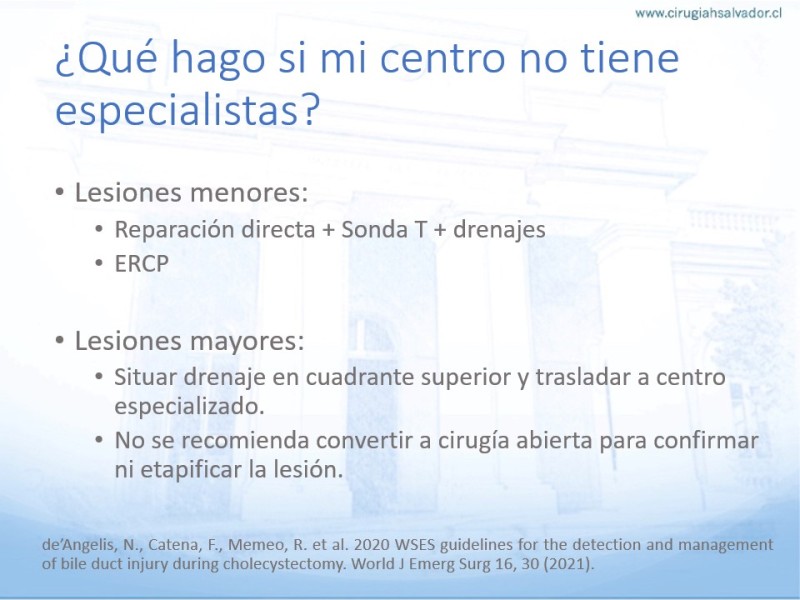 www.cirugiahsalvador.cl

¿Qué hago si mi centro no tiene especialistas?

• Lesiones menores:
  • Reparación directa + Sonda T + drenajes
  • ERCP

• Lesiones mayores:
  • Situar drenaje en cuadrante superior y trasladar a centro especializado.
  • No se recomienda convertir a cirugía abierta para confirmar ni etapificar la lesión.

de'Angelis, N., Catena, F., Memeo, R. et al. 2020 WSES guidelines for the detection and management of bile duct injury during cholecystectomy. World J Emerg Surg 16, 30 (2021).